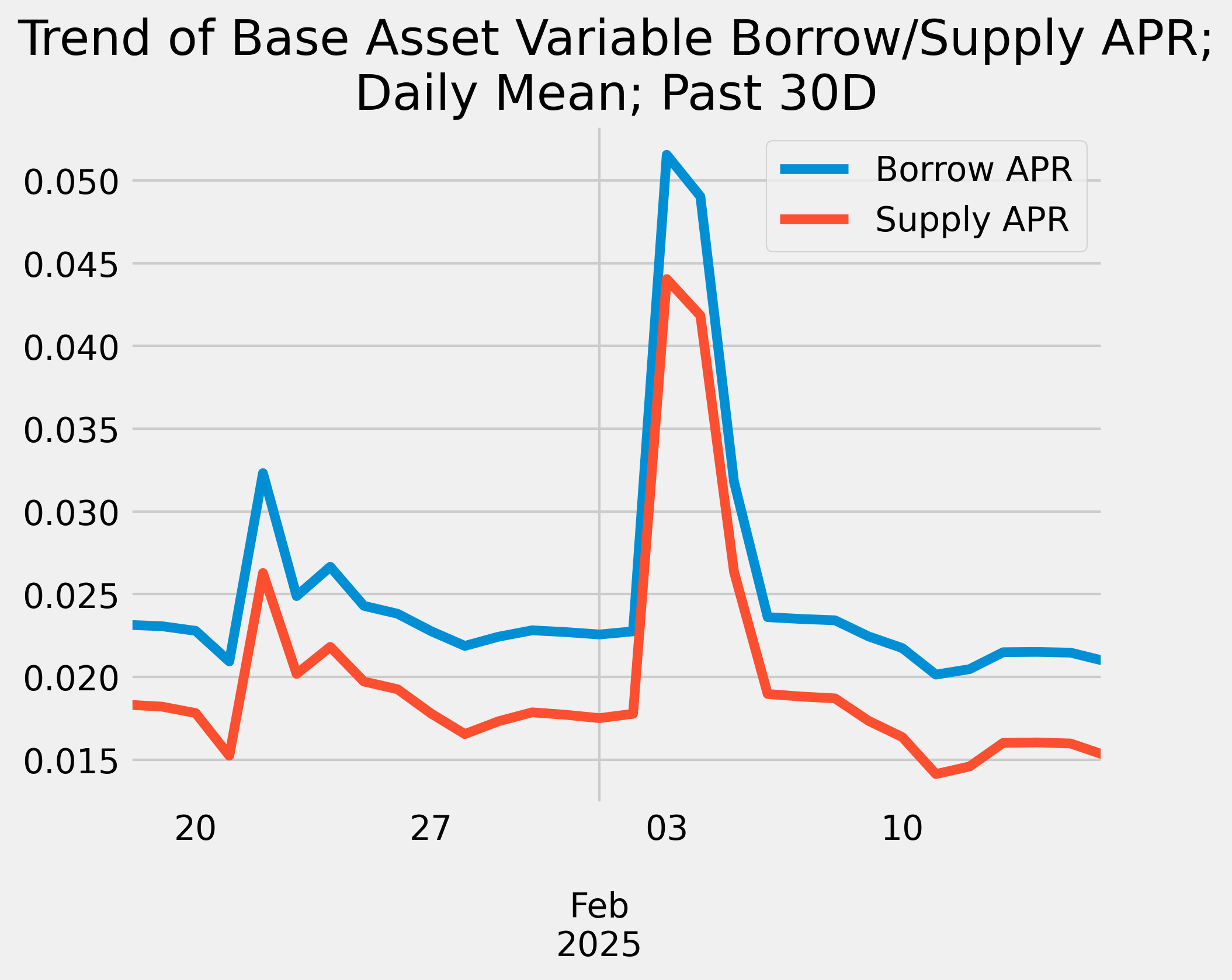 Trend of Base Asset Variable Borrow/Supply APR; Daily Mean; Past 30D

Borrow APR
Supply APR

0.050
0.045
0.040
0.035
0.030
0.025
0.020
0.015

20
27
03
10

Feb
2025